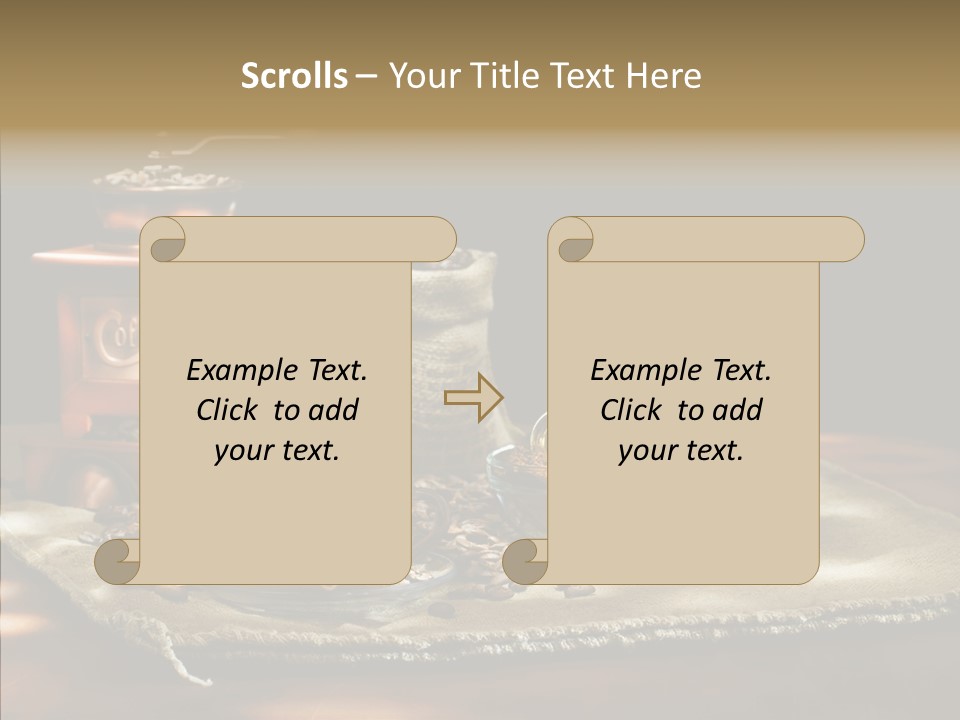 Scrolls – Your Title Text Here

Example Text. Click to add your text.

Example Text. Click to add your text.